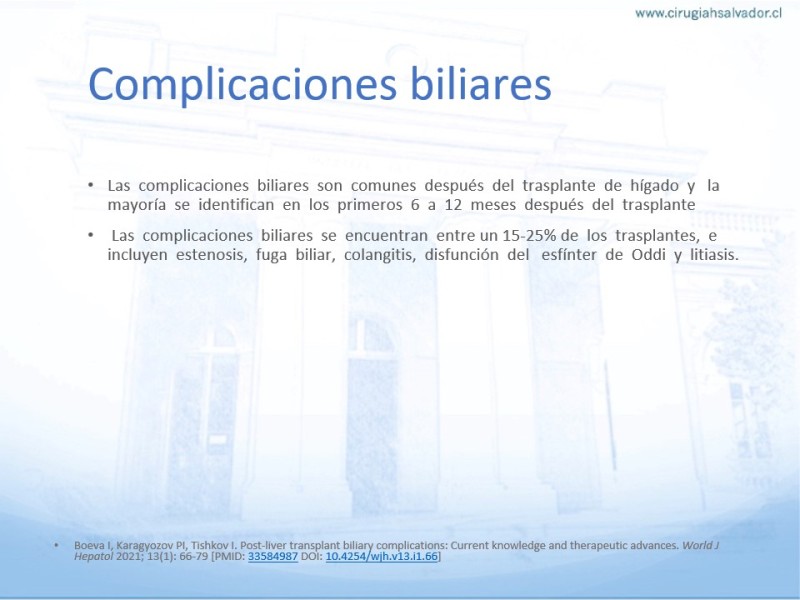 www.cirugiahsalvador.cl

Complicaciones biliares

• Las complicaciones biliares son comunes después del trasplante de hígado y la mayoría se identifican en los primeros 6 a 12 meses después del trasplante

• Las complicaciones biliares se encuentran entre un 15-25% de los trasplantes, e incluyen estenosis, fuga biliar, colangitis, disfunción del esfínter de Oddi y litiasis.

• Boeva I, Karagyozov PI, Tishkov I. Post-liver transplant biliary complications: Current knowledge and therapeutic advances. World J Hepatol 2021; 13(1): 66-79 [PMID: 33584987 DOI: 10.4254/wjh.v13.i1.66]